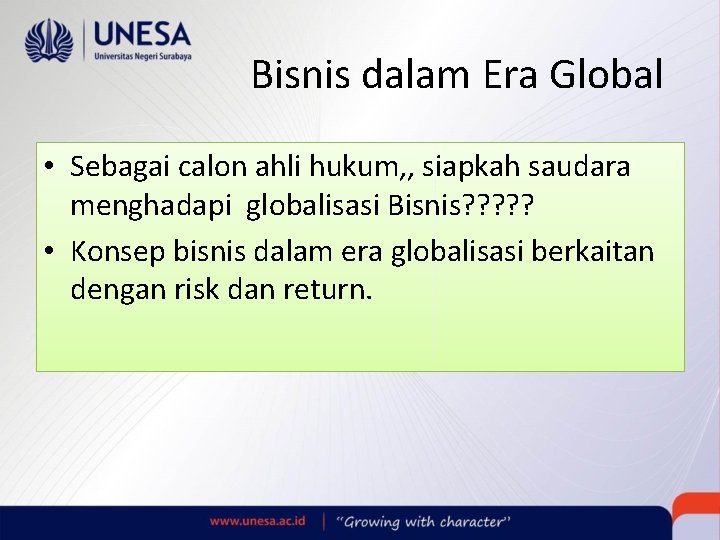 UNESA
Universitas Negeri Surabaya

Bisnis dalam Era Global

• Sebagai calon ahli hukum,, siapkah saudara menghadapi globalisasi Bisnis?????
• Konsep bisnis dalam era globalisasi berkaitan dengan risk dan return.

www.unesa.ac.id | "Growing with character"